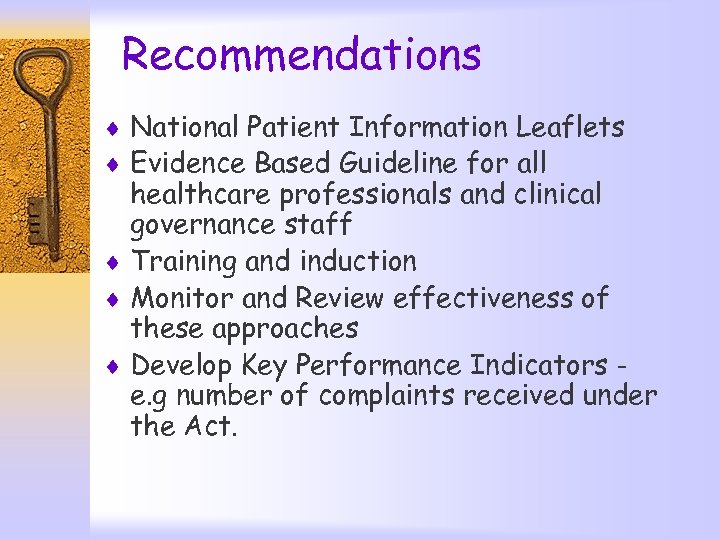 Recommendations

♦ National Patient Information Leaflets
♦ Evidence Based Guideline for all healthcare professionals and clinical governance staff
♦ Training and induction
♦ Monitor and Review effectiveness of these approaches
♦ Develop Key Performance Indicators - e.g number of complaints received under the Act.